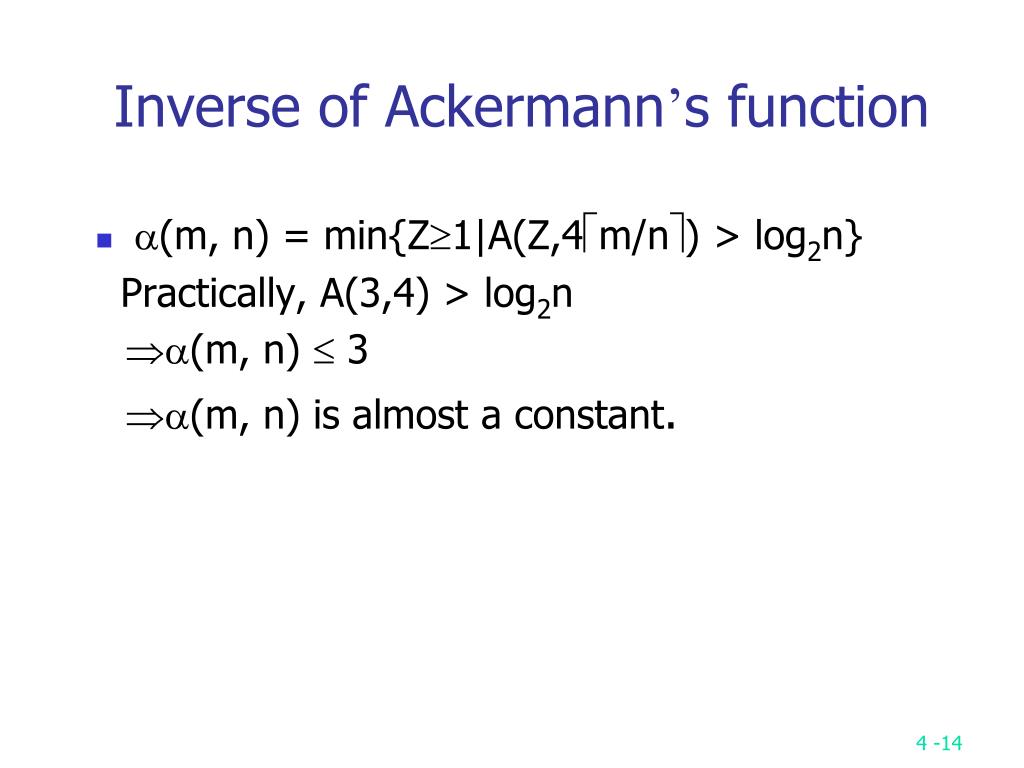 Inverse of Ackermann's function

$\alpha(m, n) = \min\{Z \geq 1 | A(Z, 4\lceil m/n \rceil) > \log_2 n\}$
Practically, $A(3,4) > \log_2 n$
$\Rightarrow \alpha(m, n) \leq 3$
$\Rightarrow \alpha(m, n)$ is almost a constant.

4 -14